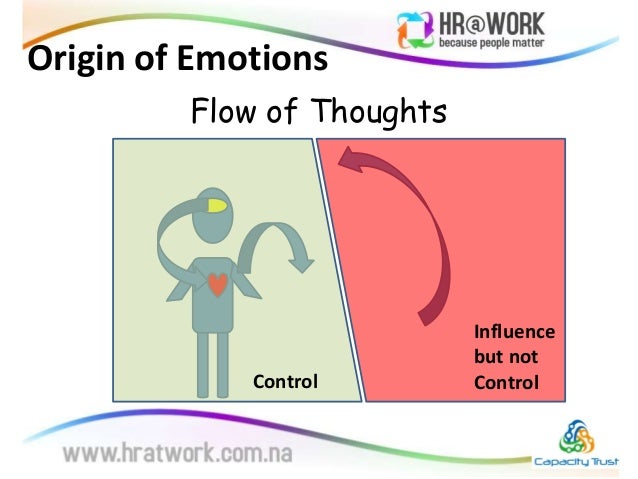 HR@WORK
because people matter

Origin of Emotions

Flow of Thoughts

Control

Influence but not Control

www.hratwork.com.na

Capacity Trust